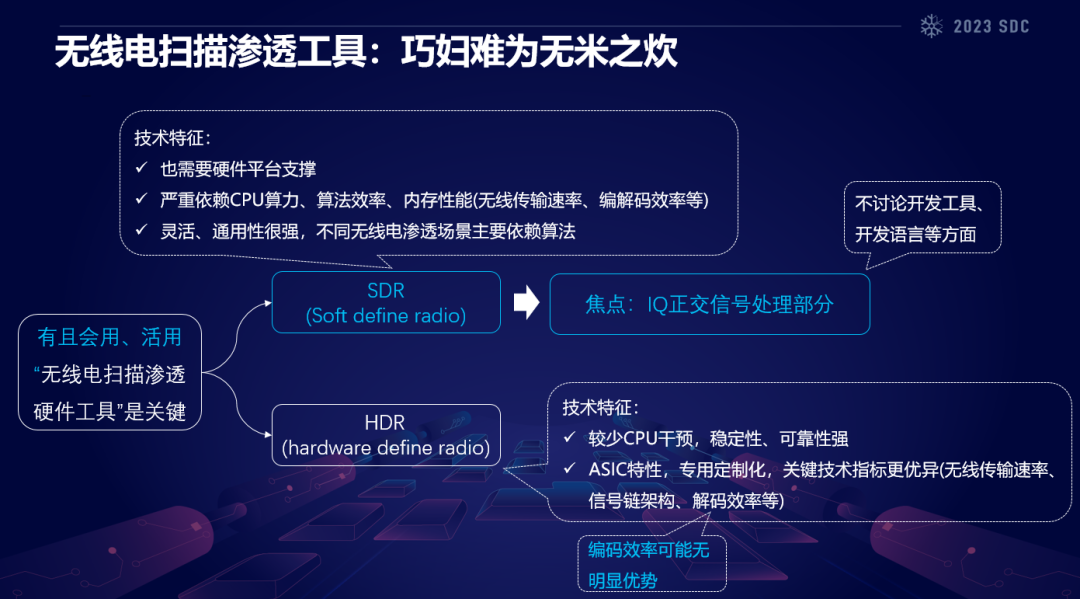 2023 SDC

无线电扫描渗透工具：巧妇难为无米之炊

技术特征：
✓ 也需要硬件平台支撑
✓ 严重依赖CPU算力、算法效率、内存性能(无线传输速率、编解码效率等)
✓ 灵活、通用性很强，不同无线电渗透场景主要依赖算法

不讨论开发工具、开发语言等方面

有且会用、活用“无线电扫描渗透硬件工具”是关键

SDR
(Soft define radio)

焦点：IQ正交信号处理部分

HDR
(hardware define radio)

技术特征：
✓ 较少CPU干预，稳定性、可靠性强
✓ ASIC特性，专用定制化，关键技术指标更优异(无线传输速率、信号链架构、解码效率等)

编码效率可能无明显优势